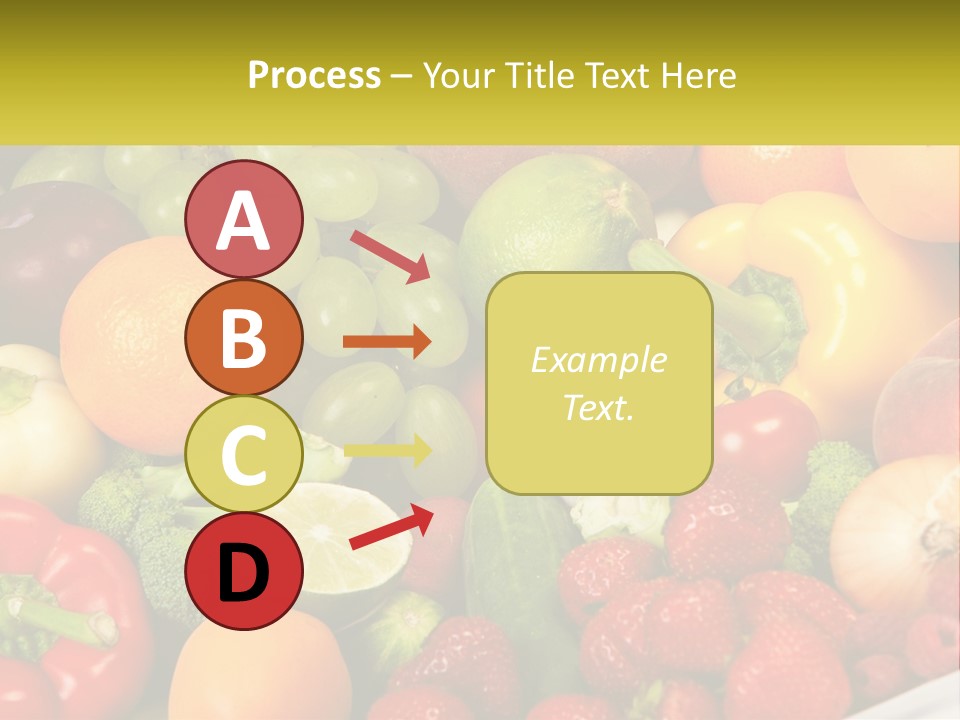 Process – Your Title Text Here

A

B

C

D

Example Text.